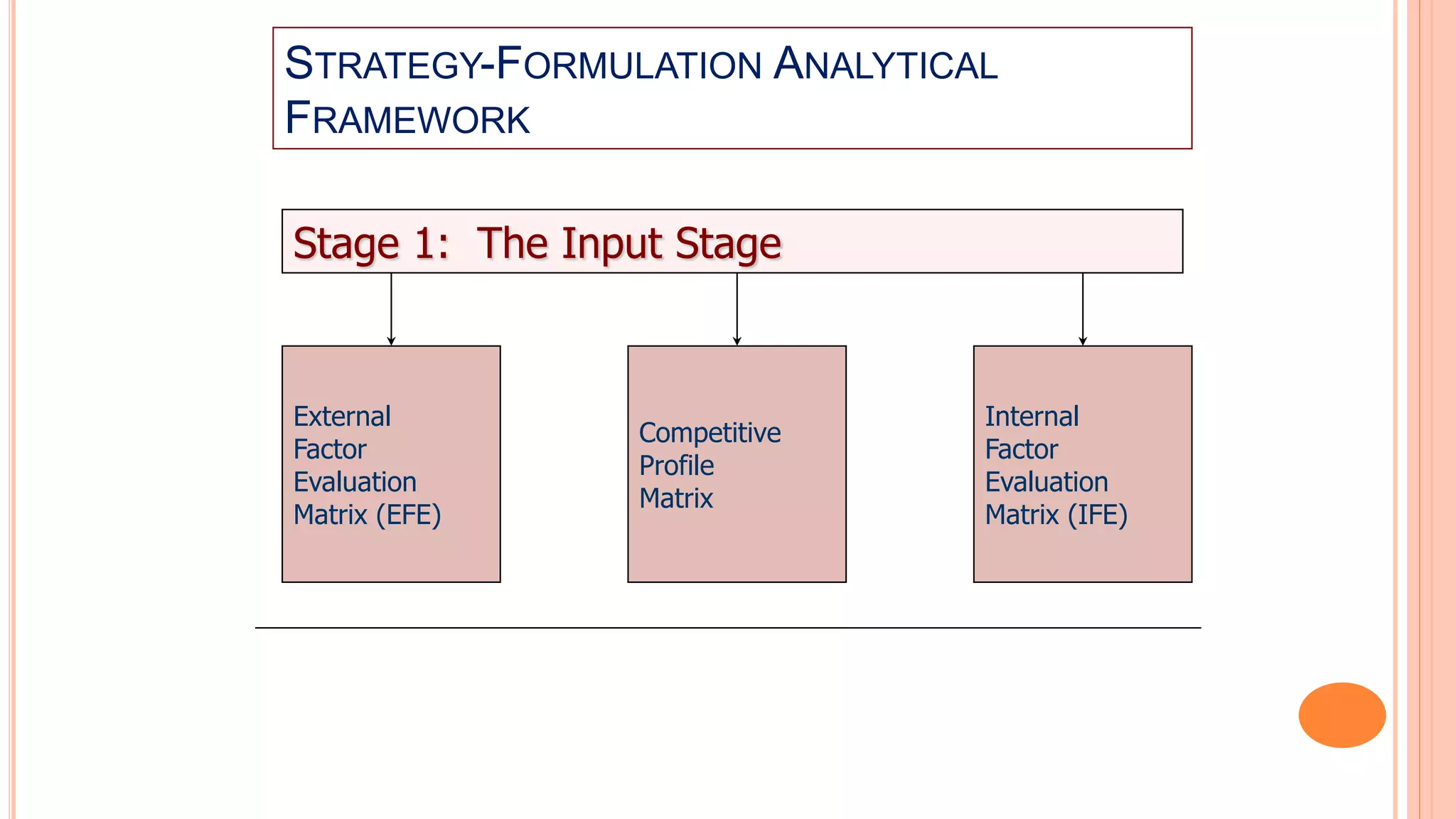 STRATEGY-FORMULATION ANALYTICAL FRAMEWORK

Stage 1: The Input Stage

External Factor Evaluation Matrix (EFE)

Competitive Profile Matrix

Internal Factor Evaluation Matrix (IFE)